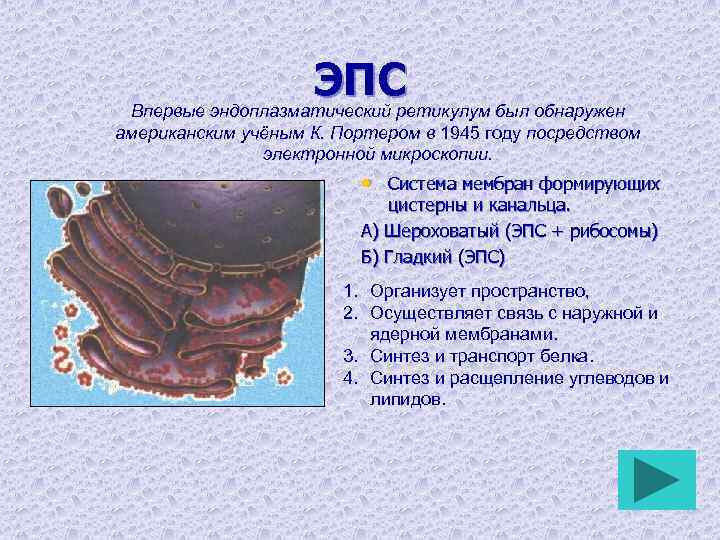 ЭПС

Впервые эндоплазматический ретикулум был обнаружен американским учёным К. Портером в 1945 году посредством электронной микроскопии.

• Система мембран формирующих цистерны и канальца.

А) Шероховатый (ЭПС + рибосомы)

Б) Гладкий (ЭПС)

1. Организует пространство,
2. Осуществляет связь с наружной и ядерной мембранами.
3. Синтез и транспорт белка.
4. Синтез и расщепление углеводов и липидов.